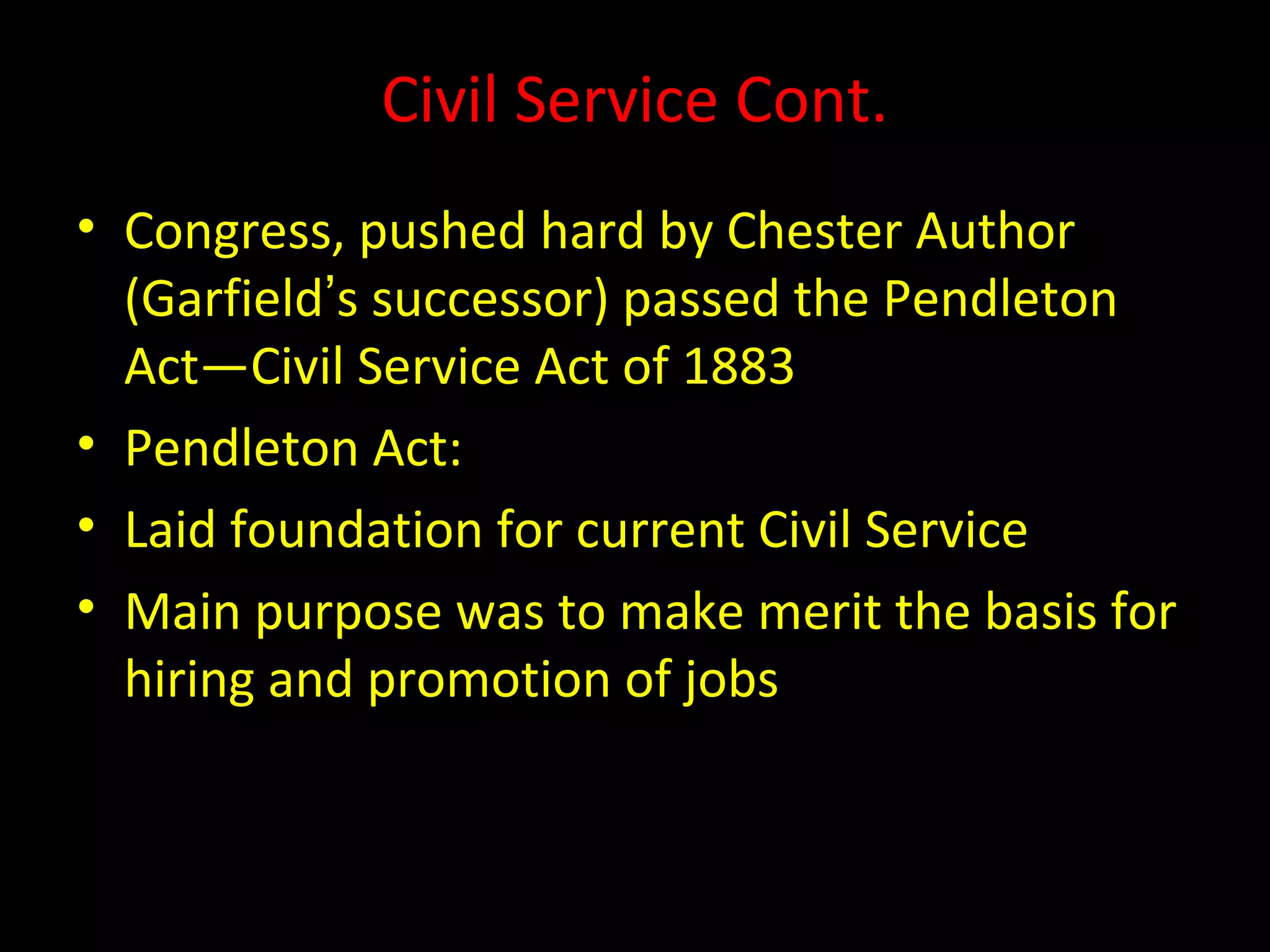 Civil Service Cont.

• Congress, pushed hard by Chester Author (Garfield's successor) passed the Pendleton Act—Civil Service Act of 1883
• Pendleton Act:
• Laid foundation for current Civil Service
• Main purpose was to make merit the basis for hiring and promotion of jobs